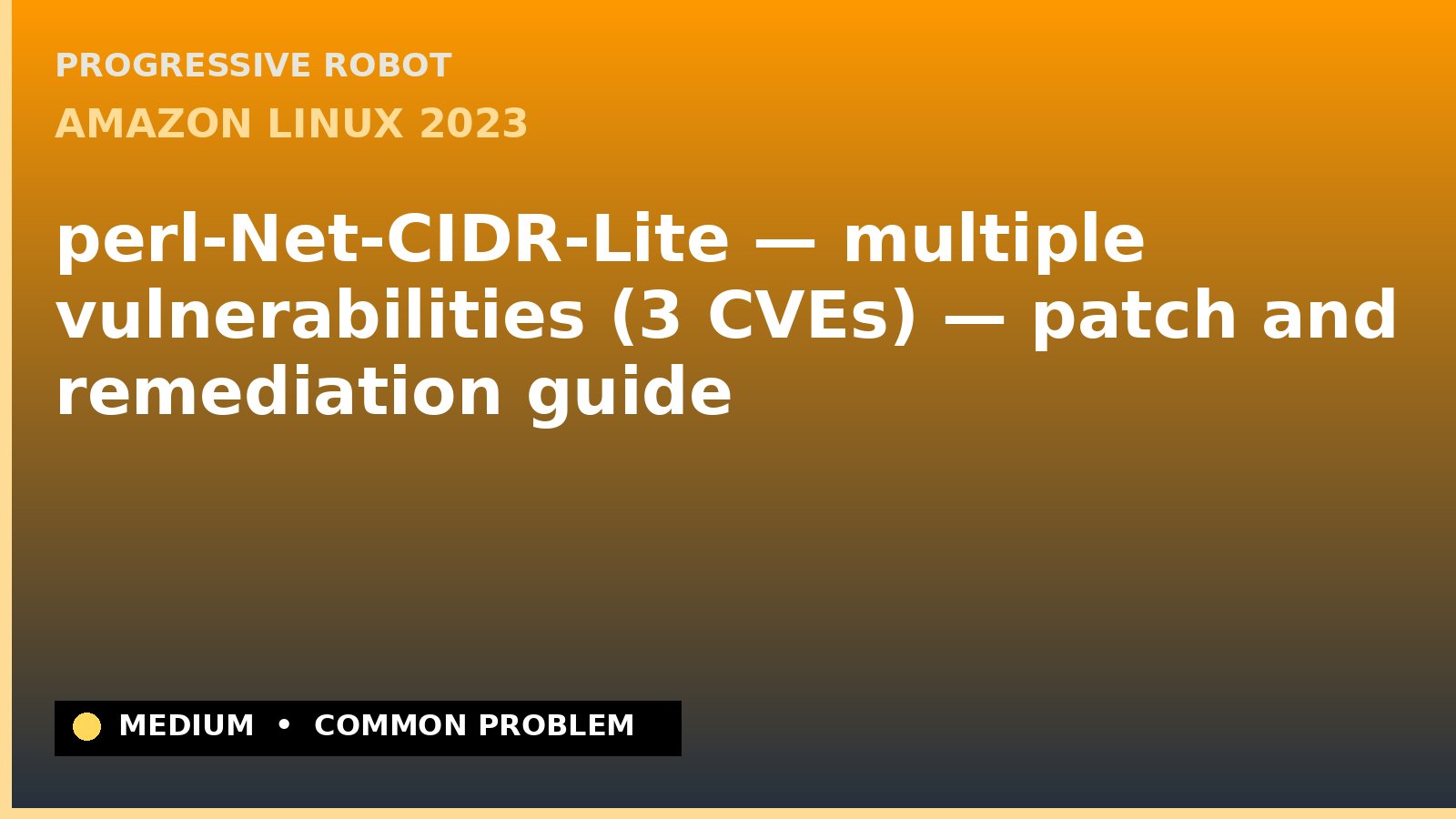 PROGRESSIVE ROBOT

AMAZON LINUX 2023

perl-Net-CIDR-Lite — multiple vulnerabilities (3 CVEs) — patch and remediation guide

MEDIUM • COMMON PROBLEM